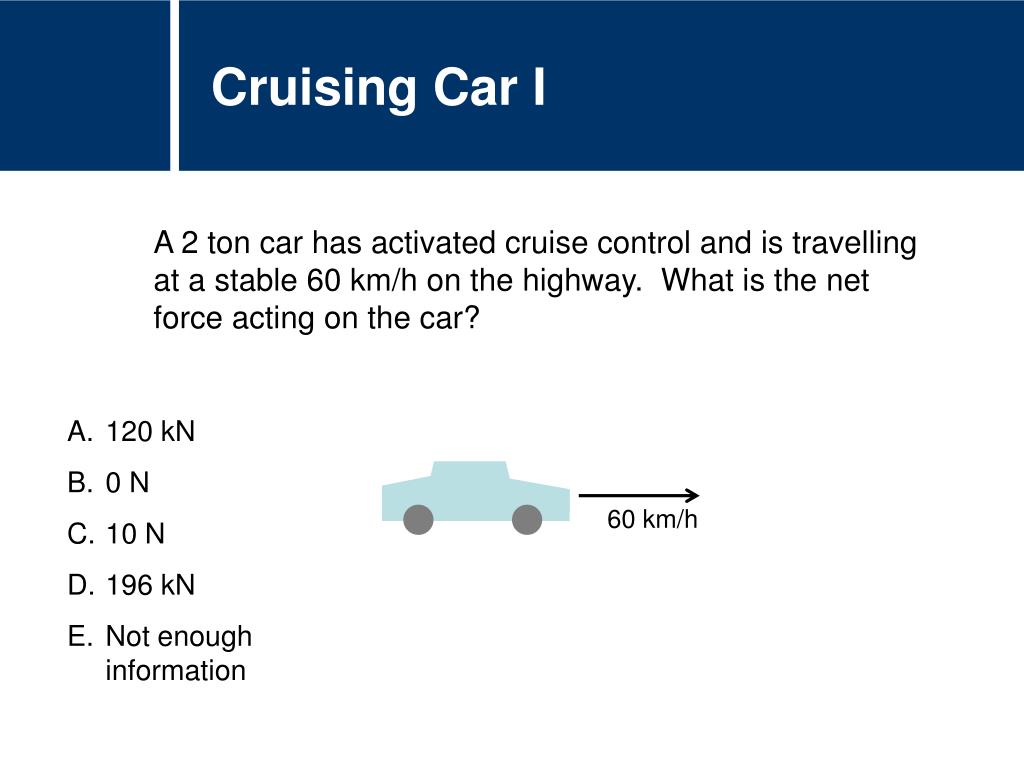 Cruising Car I

A 2 ton car has activated cruise control and is travelling at a stable 60 km/h on the highway. What is the net force acting on the car?

A. 120 kN
B. 0 N
C. 10 N
D. 196 kN
E. Not enough information

60 km/h